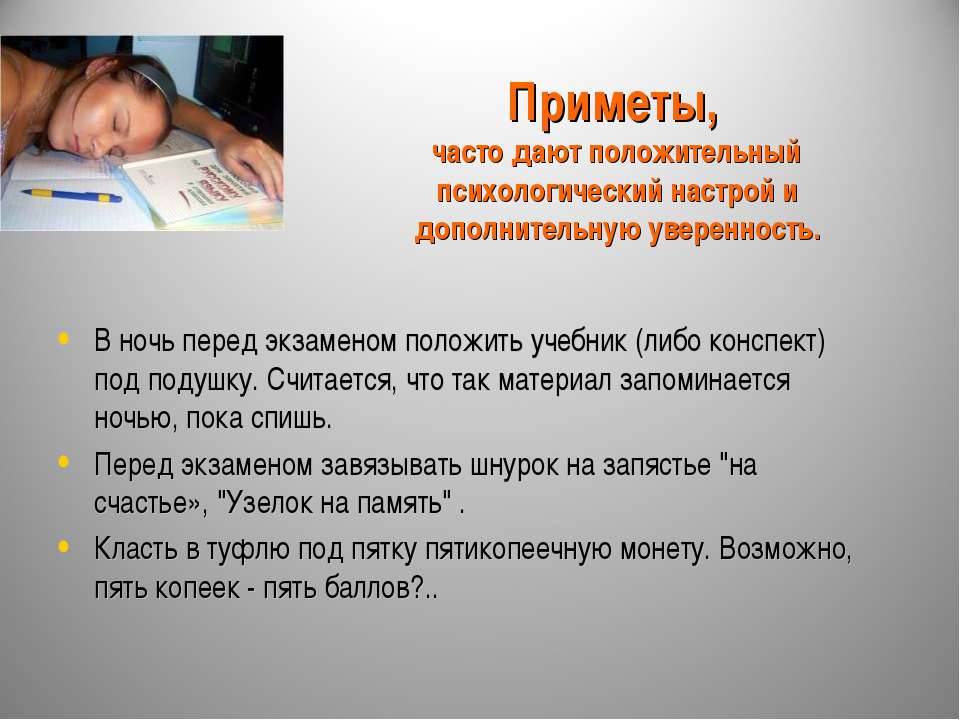 Приметы,
часто дают положительный психологический настрой и дополнительную уверенность.

• В ночь перед экзаменом положить учебник (либо конспект) под подушку. Считается, что так материал запоминается ночью, пока спишь.

• Перед экзаменом завязывать шнурок на запястье "на счастье», "Узелок на память" .

• Класть в туфлю под пятку пятикопеечную монету. Возможно, пять копеек - пять баллов?..